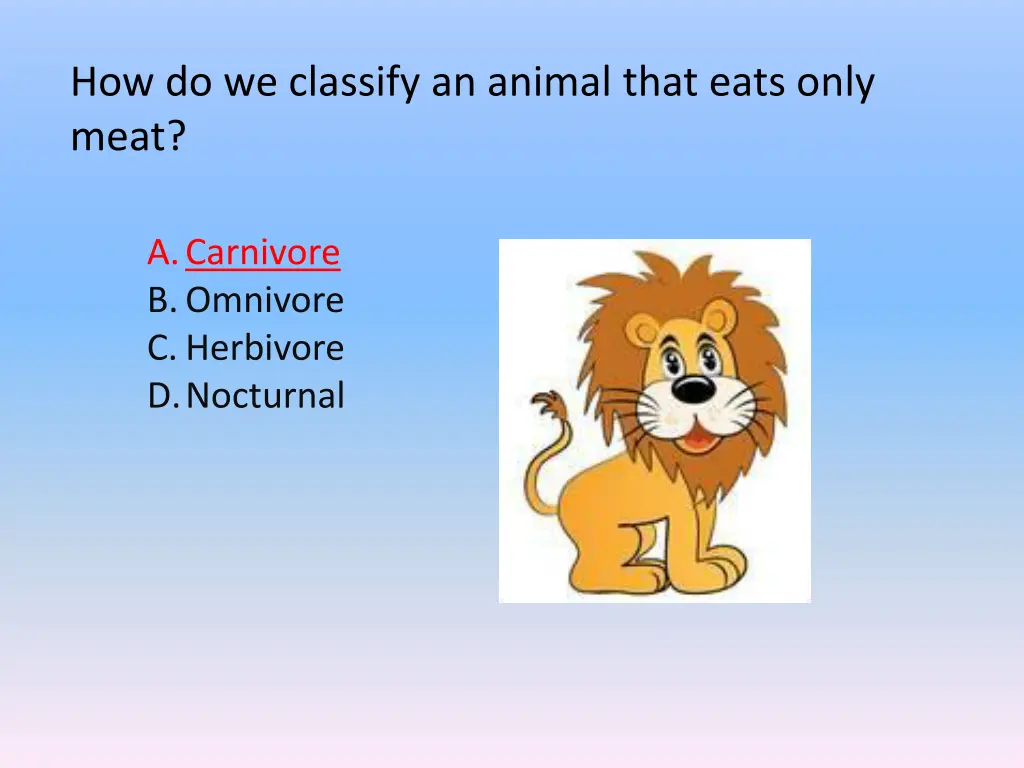 How do we classify an animal that eats only meat?

A. Carnivore
B. Omnivore
C. Herbivore
D. Nocturnal